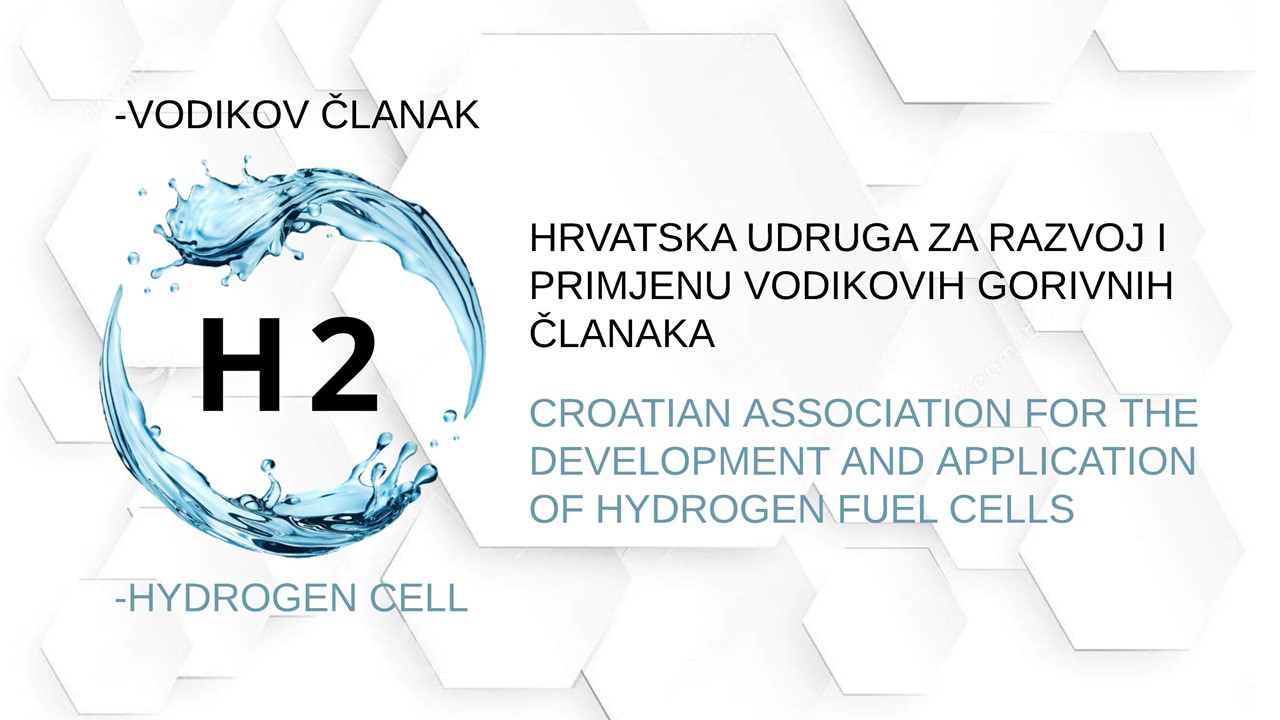 -VODIKOV ČLANAK

H2

-HYDROGEN CELL

HRVATSKA UDRUGA ZA RAZVOJ I PRIMJENU VODIKOVIH GORIVNIH ČLANAKA

CROATIAN ASSOCIATION FOR THE DEVELOPMENT AND APPLICATION OF HYDROGEN FUEL CELLS